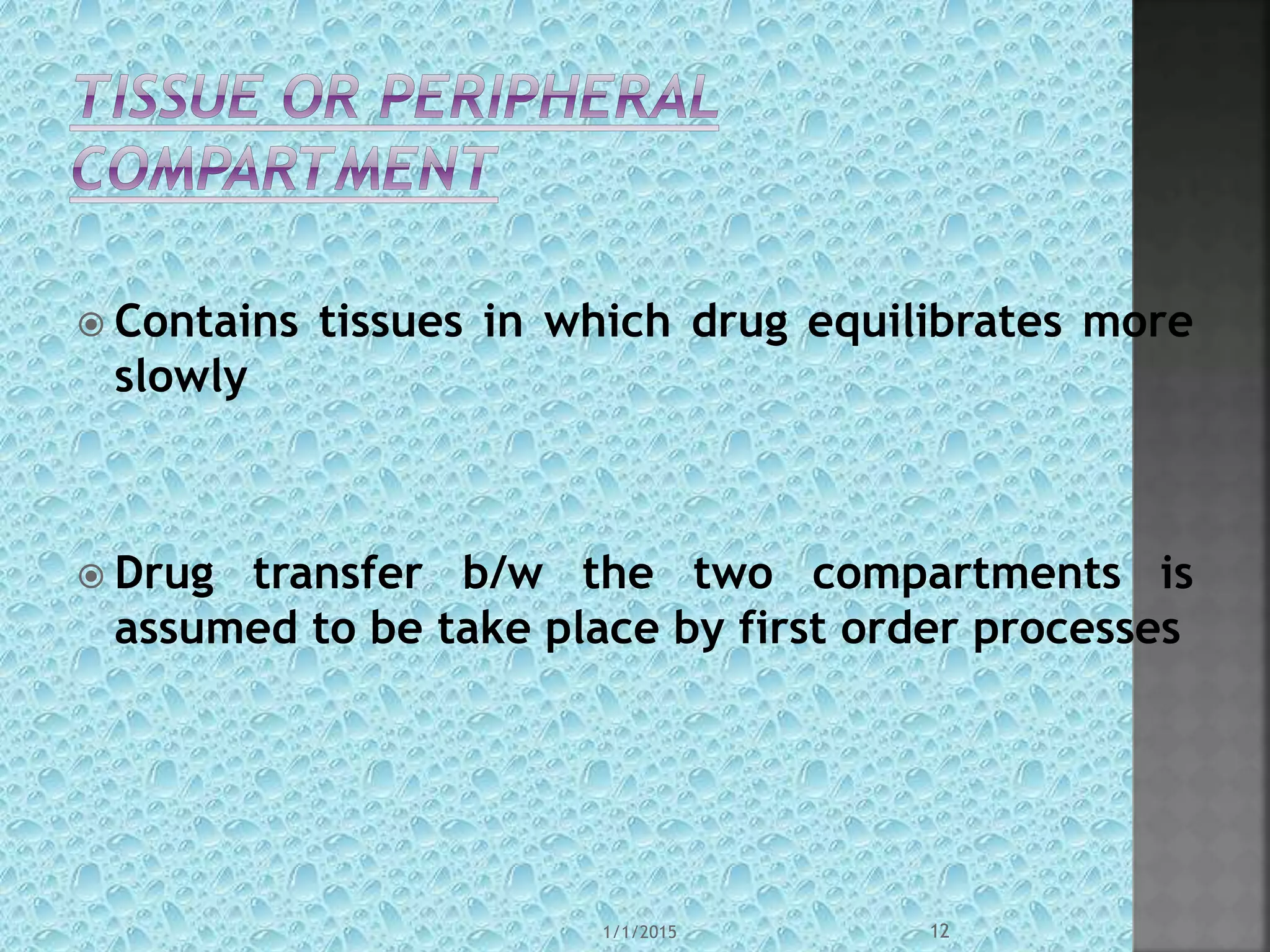 TISSUE OR PERIPHERAL COMPARTMENT

Contains tissues in which drug equilibrates more slowly

Drug transfer b/w the two compartments is assumed to be take place by first order processes

1/1/2015

12